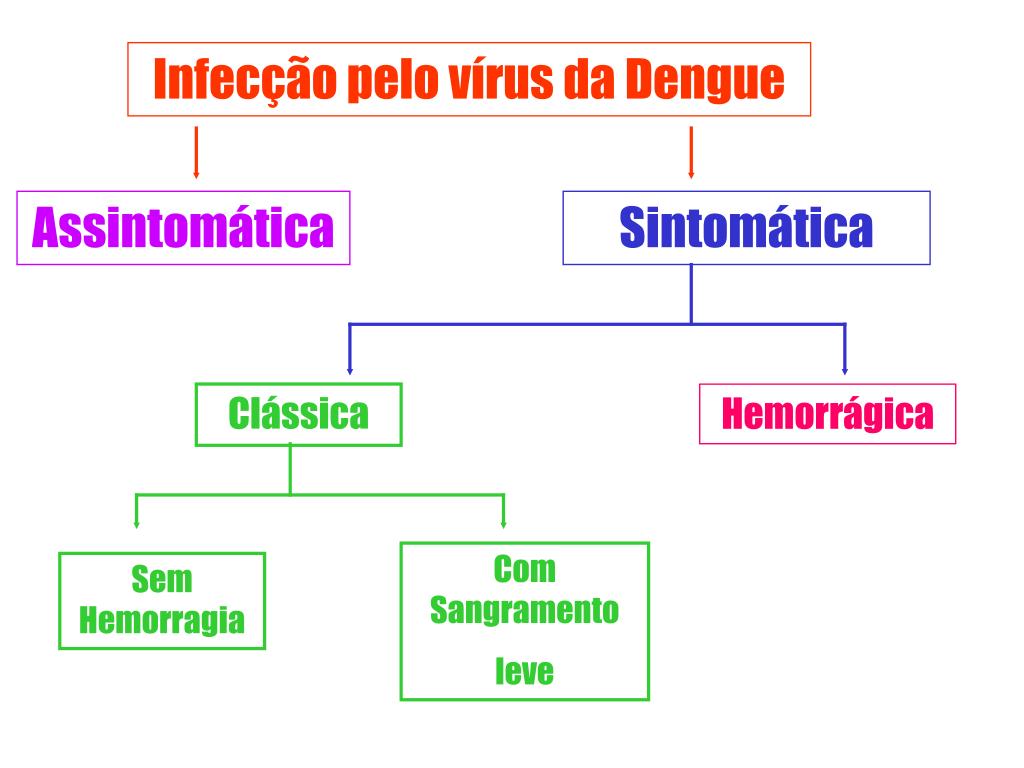 Infecção pelo vírus da Dengue

Assintomática

Sintomática

Clássica

Hemorrágica

Sem Hemorragia

Com Sangramento leve